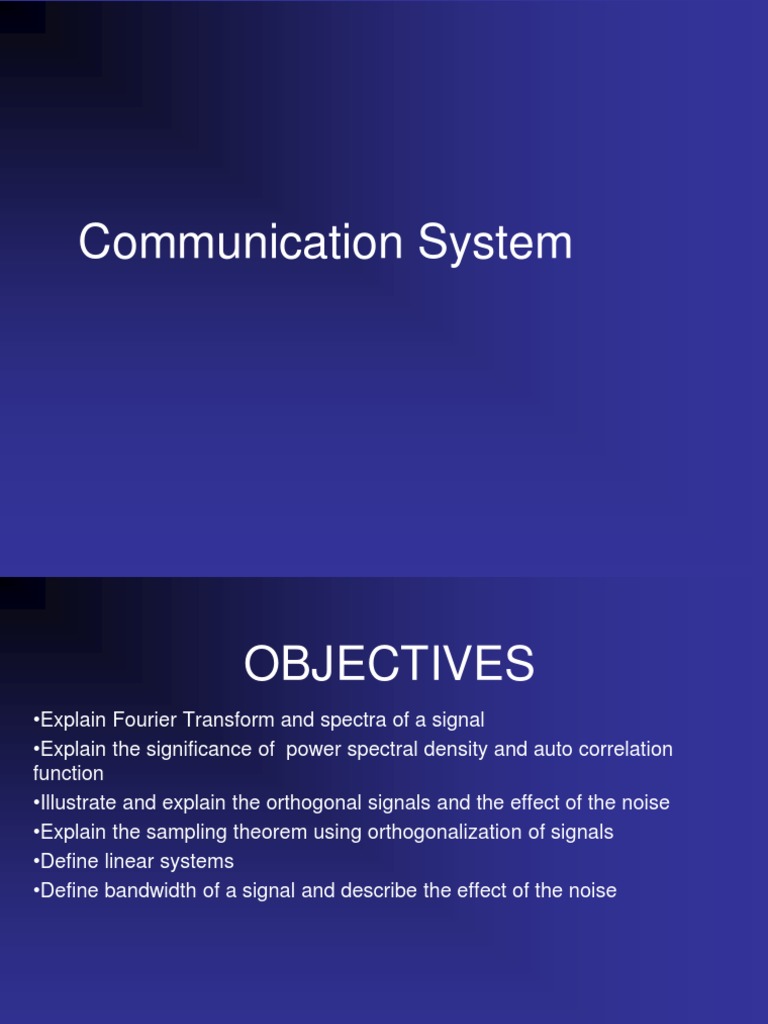 Communication System

OBJECTIVES

•Explain Fourier Transform and spectra of a signal
•Explain the significance of power spectral density and auto correlation function
•Illustrate and explain the orthogonal signals and the effect of the noise
•Explain the sampling theorem using orthogonalization of signals
•Define linear systems
•Define bandwidth of a signal and describe the effect of the noise